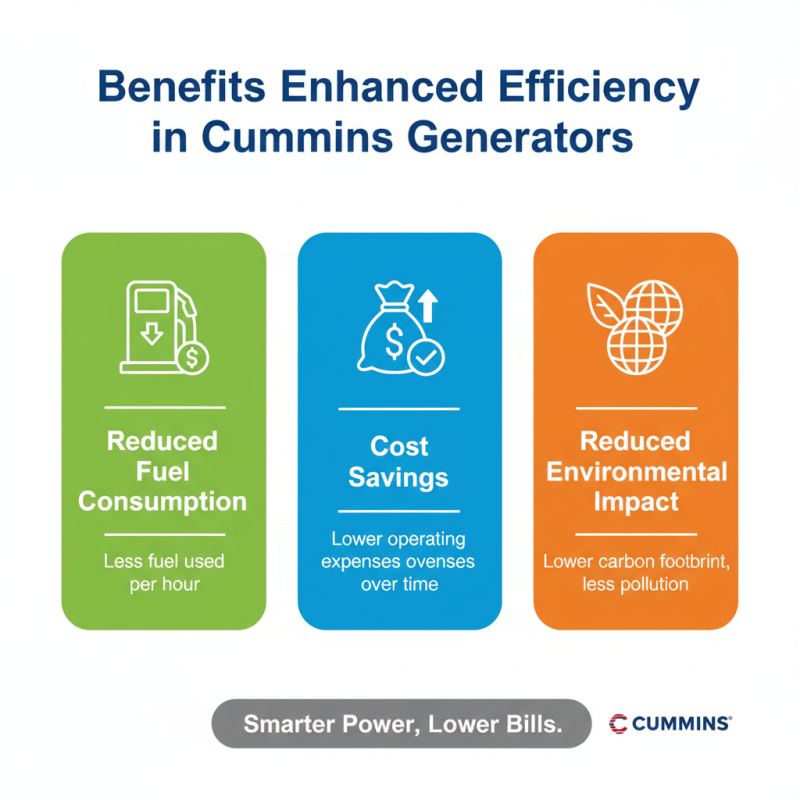 Benefits Enhanced Efficiency in Cummins Generators

Reduced Fuel Consumption

Less fuel used per hour

Cost Savings

Lower operating expenses ovenses over time

Reduced Environmental Impact

Lower carbon footbrint, less pollution

Smarter Power, Lower Bills.

CUMMINS